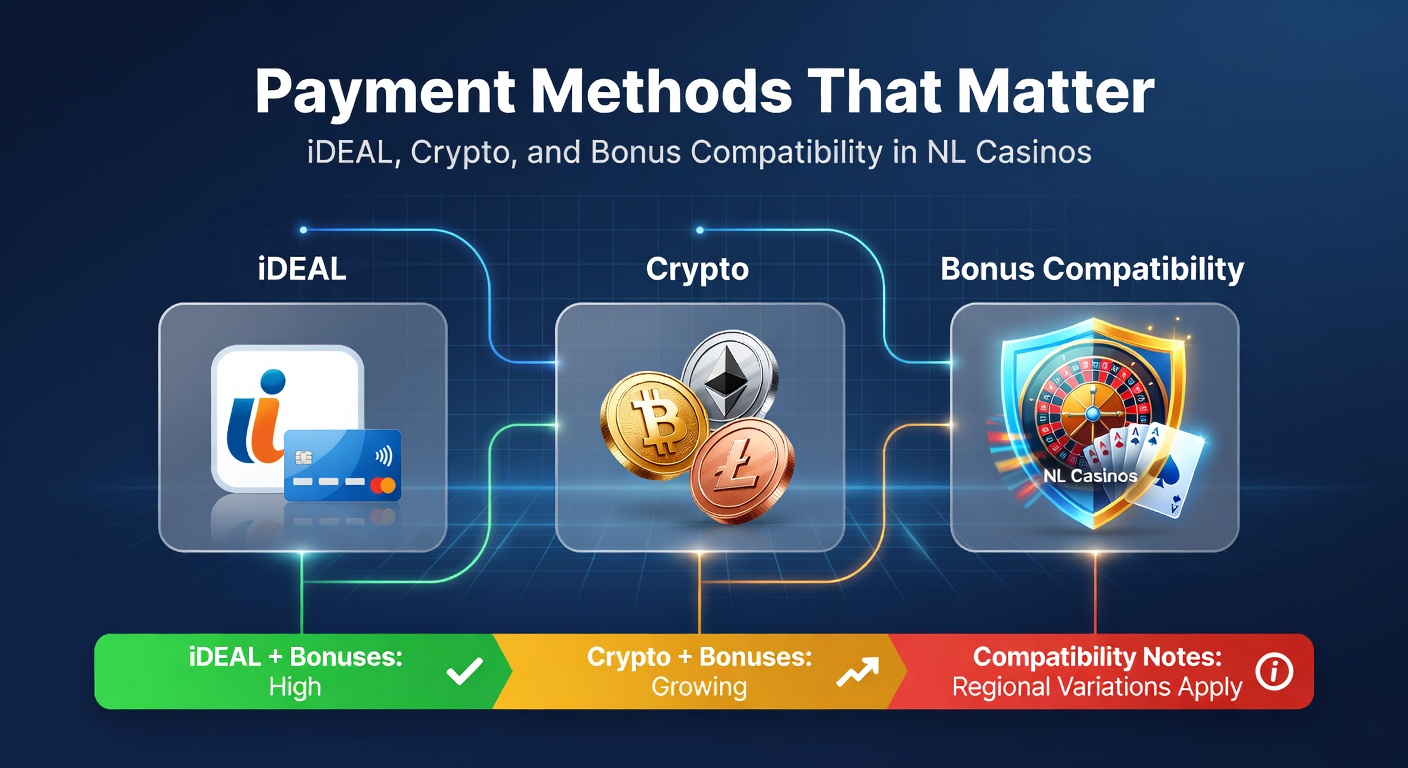 Payment Methods That Matter

iDEAL, Crypto, and Bonus Compatibility in NL Casinos

iDEAL

Crypto

Bonus Compatibility

NL Casinos

iDEAL + Bonuses:
High

Crypto + Bonuses:
Growing

Compatibility Notes:
Regional Variations Apply